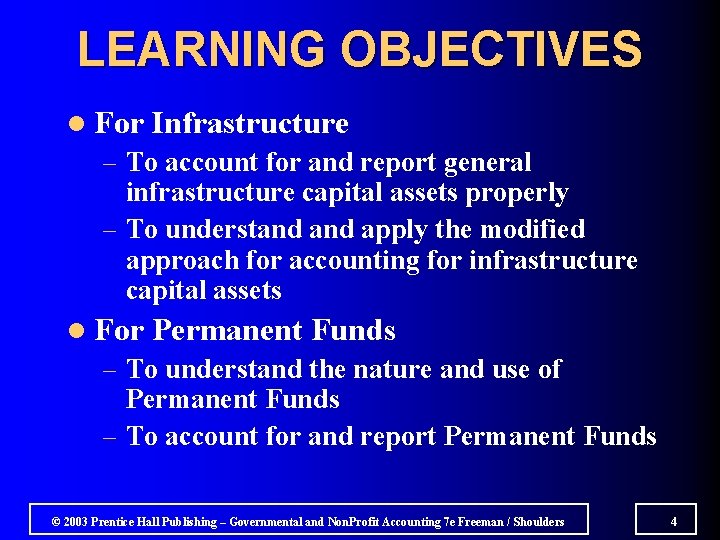 LEARNING OBJECTIVES

• For Infrastructure
- To account for and report general infrastructure capital assets properly
- To understand and apply the modified approach for accounting for infrastructure capital assets
• For Permanent Funds
- To understand the nature and use of Permanent Funds
- To account for and report Permanent Funds

© 2003 Prentice Hall Publishing – Governmental and NonProfit Accounting 7e Freeman / Shoulders

4